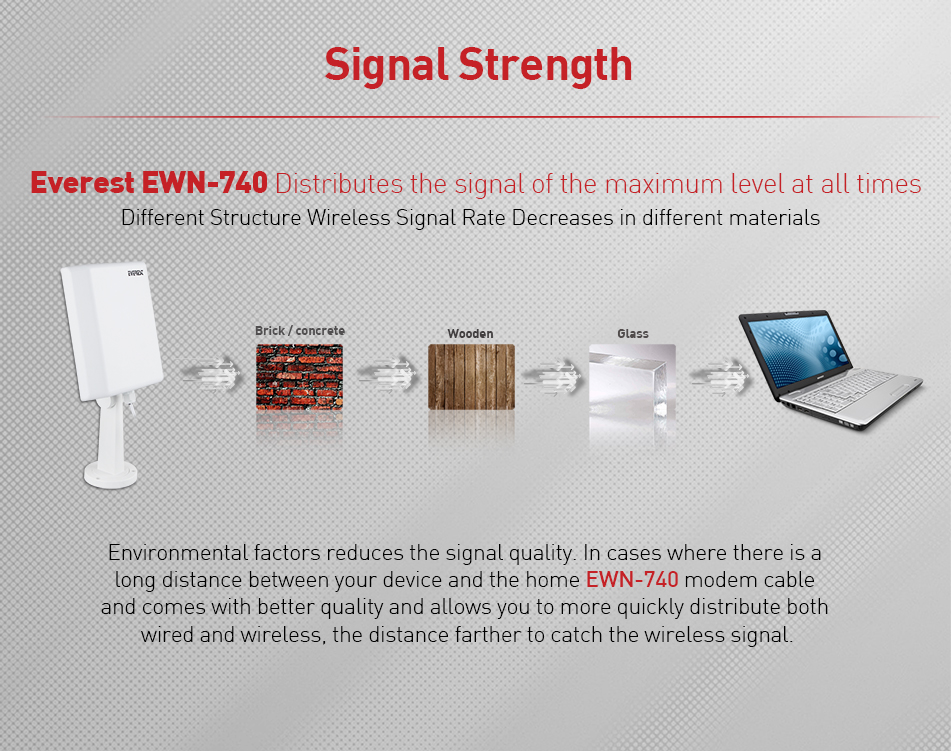 Signal Strength

Everest EWN-740 Distributes the signal of the maximum level at all times
Different Structure Wireless Signal Rate Decreases in different materials

EVEREST

Brick / concrete

Wooden

Glass

Environmental factors reduces the signal quality. In cases where there is a long distance between your device and the home EWN-740 modem cable and comes with better quality and allows you to more quickly distribute both wired and wireless, the distance farther to catch the wireless signal.